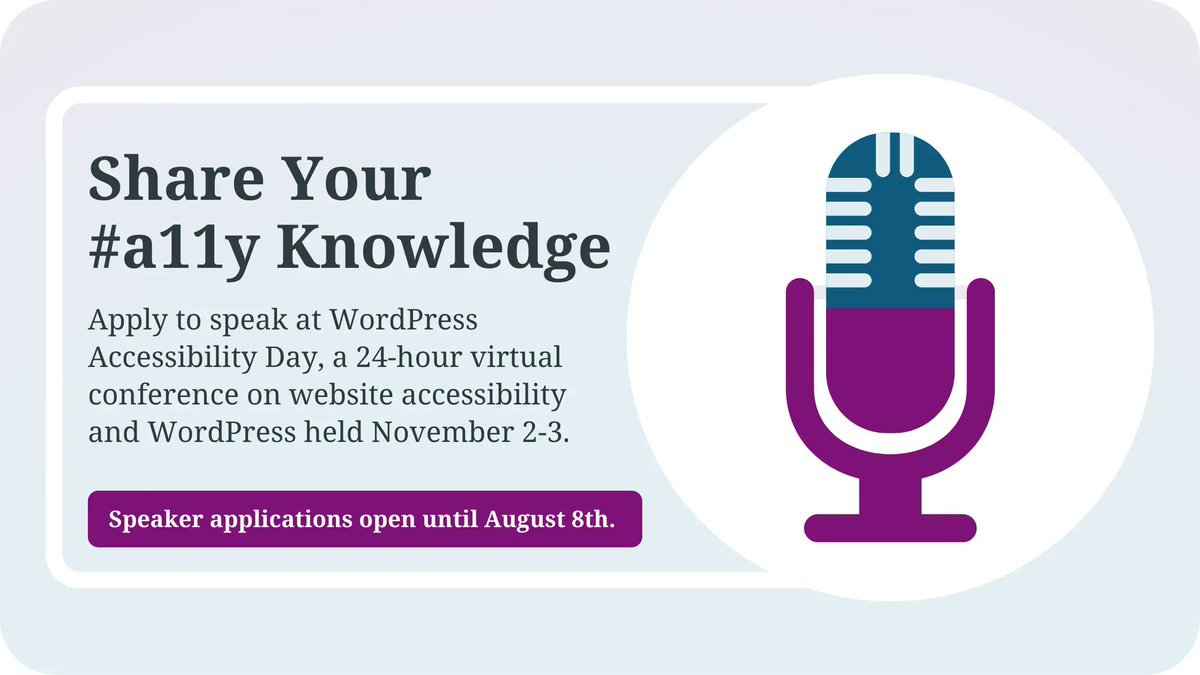 Share Your #a11y Knowledge

Apply to speak at WordPress Accessibility Day, a 24-hour virtual conference on website accessibility and WordPress held November 2-3.

Speaker applications open until August 8th.